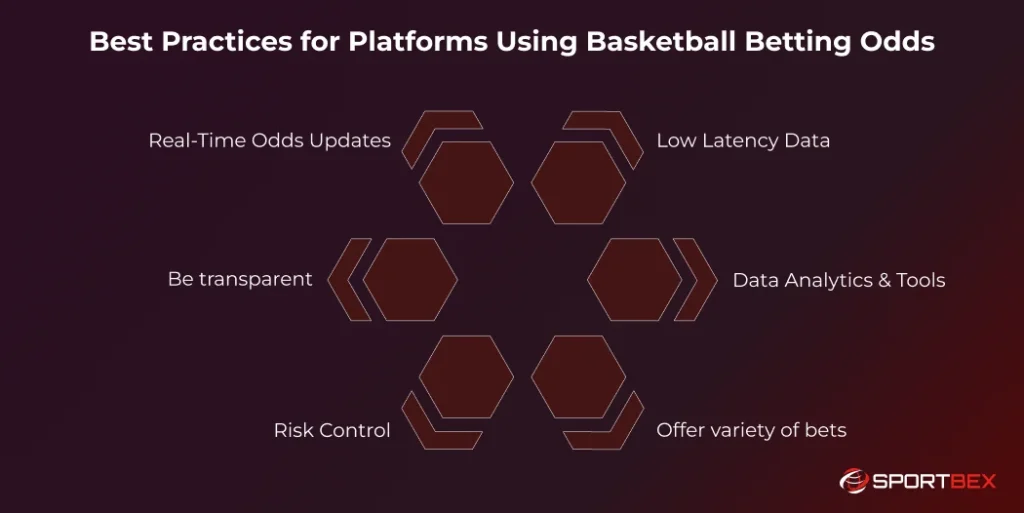 Best Practices for Platforms Using Basketball Betting Odds

Real-Time Odds Updates

Low Latency Data

Be transparent

Data Analytics & Tools

Risk Control

Offer variety of bets

SPORTBEX